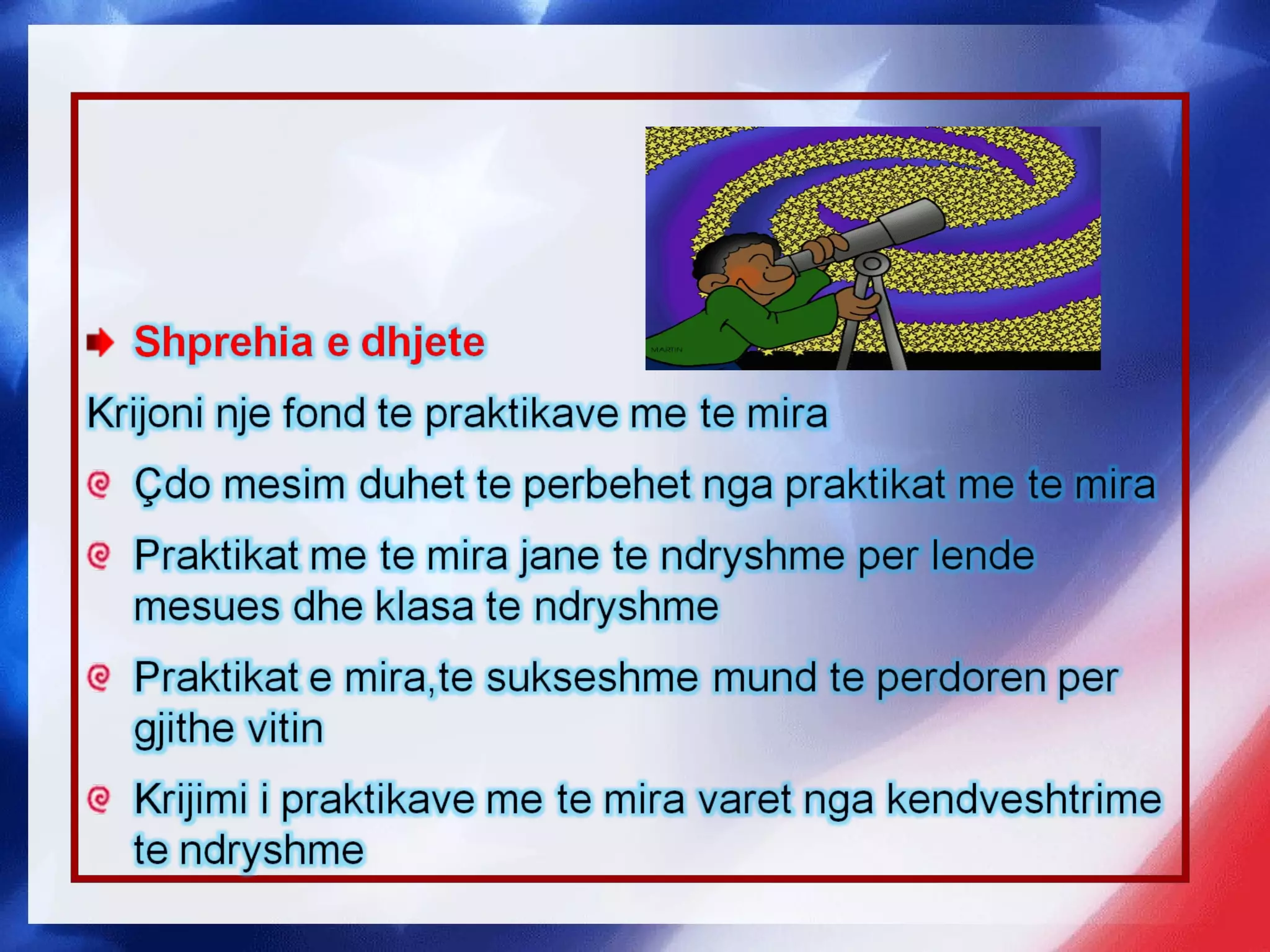 MARTIN

Shprehia e dhjete

Krijoni nje fond te praktikave me te mira

Çdo mesim duhet te perbehet nga praktikat me te mira

Praktikat me te mira jane te ndryshme per lende mesues dhe klasa te ndryshme

Praktikat e mira,te sukseshme mund te perdoren per gjithe vitin

Krijimi i praktikave me te mira varet nga kendveshtrime te ndryshme